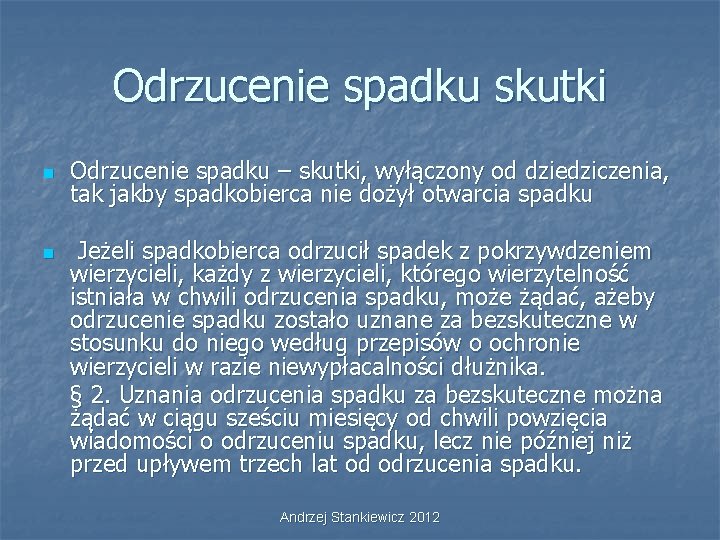 Odrzucenie spadku skutki

Odrzucenie spadku – skutki, wyłączony od dziedziczenia, tak jakby spadkobierca nie dożył otwarcia spadku

Jeżeli spadkobierca odrzucił spadek z pokrzywdzeniem wierzycieli, każdy z wierzycieli, którego wierzytelność istniała w chwili odrzucenia spadku, może żądać, ażeby odrzucenie spadku zostało uznane za bezskuteczne w stosunku do niego według przepisów o ochronie wierzycieli w razie niewypłacalności dłużnika.

§ 2. Uznania odrzucenia spadku za bezskuteczne można żądać w ciągu sześciu miesięcy od chwili powzięcia wiadomości o odrzuceniu spadku, lecz nie później niż przed upływem trzech lat od odrzucenia spadku.

Andrzej Stankiewicz 2012